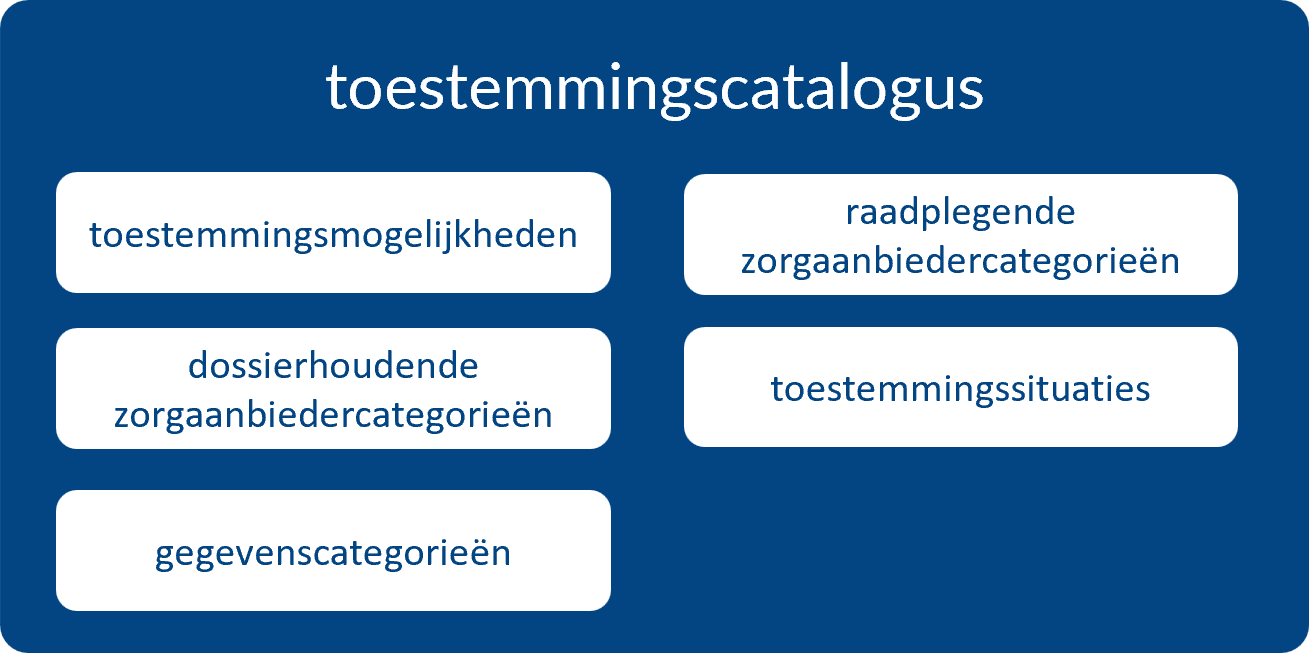 toestemmingscatalogus

toestemmingsmogelijkheden

dossierhoudende zorgaanbiedercategorieën

gegevenscategorieën

raadplegende zorgaanbiedercategorieën

toestemmingssituaties